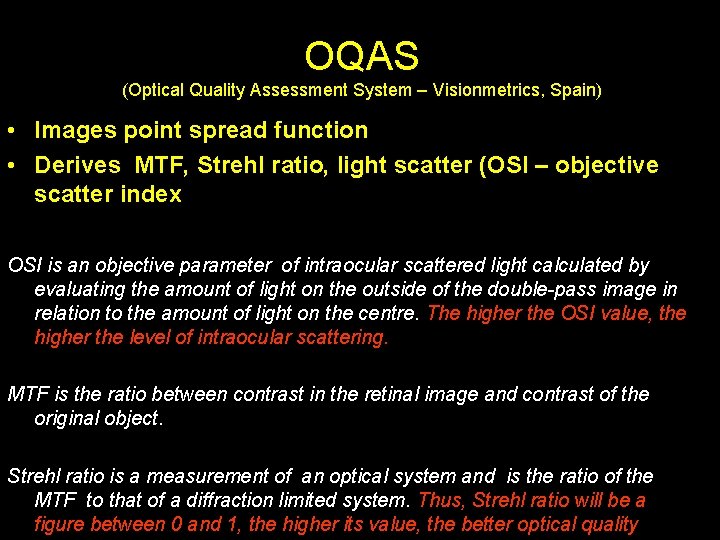 OQAS
(Optical Quality Assessment System – Visionmetrics, Spain)

• Images point spread function
• Derives MTF, Strehl ratio, light scatter (OSI – objective scatter index

OSI is an objective parameter of intraocular scattered light calculated by evaluating the amount of light on the outside of the double-pass image in relation to the amount of light on the centre. The higher the OSI value, the higher the level of intraocular scattering.

MTF is the ratio between contrast in the retinal image and contrast of the original object.

Strehl ratio is a measurement of an optical system and is the ratio of the MTF to that of a diffraction limited system. Thus, Strehl ratio will be a figure between 0 and 1, the higher its value, the better optical quality